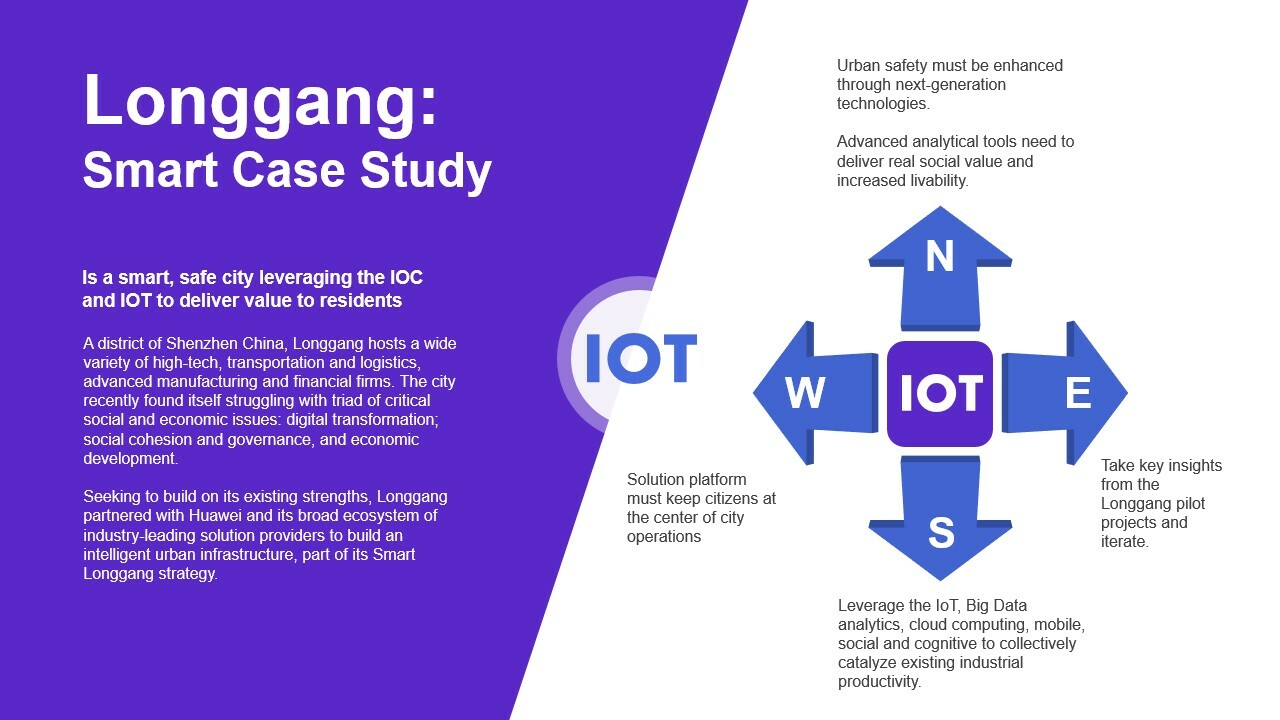 Longgang:
Smart Case Study

Is a smart, safe city leveraging the IOC and IOT to deliver value to residents

A district of Shenzhen China, Longgang hosts a wide variety of high-tech, transportation and logistics, advanced manufacturing and financial firms. The city recently found itself struggling with triad of critical social and economic issues: digital transformation; social cohesion and governance, and economic development.

Seeking to build on its existing strengths, Longgang partnered with Huawei and its broad ecosystem of industry-leading solution providers to build an intelligent urban infrastructure, part of its Smart Longgang strategy.

IOT

Urban safety must be enhanced through next-generation technologies.

Advanced analytical tools need to deliver real social value and increased livability.

N

W

IOT

E

S

Solution platform must keep citizens at the center of city operations

Take key insights from the Longgang pilot projects and iterate.

Leverage the IoT, Big Data analytics, cloud computing, mobile, social and cognitive to collectively catalyze existing industrial productivity.